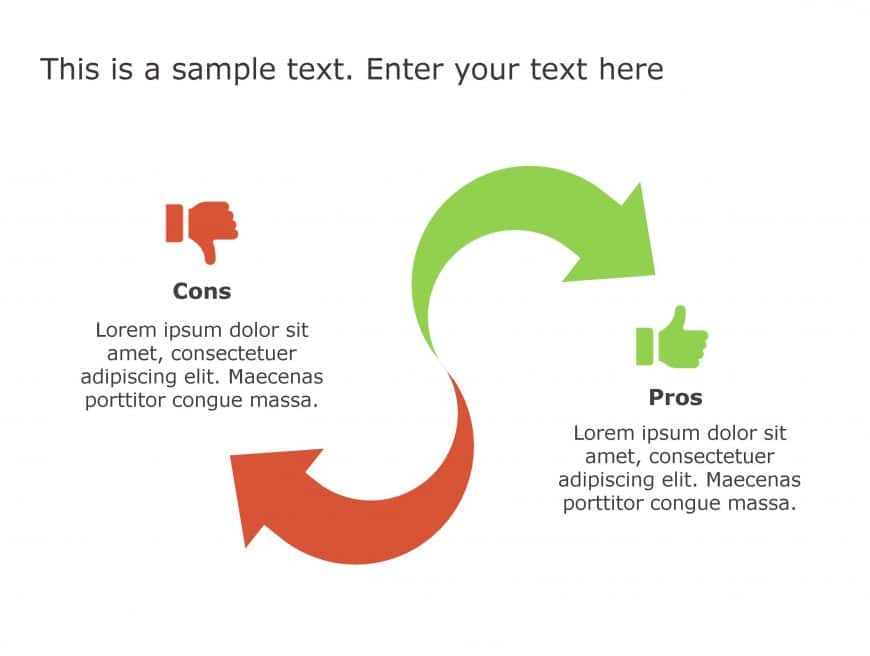 This is a sample text. Enter your text here

Cons

Lorem ipsum dolor sit amet, consectetuer adipiscing elit. Maecenas porttitor congue massa.

Pros

Lorem ipsum dolor sit amet, consectetuer adipiscing elit. Maecenas porttitor congue massa.